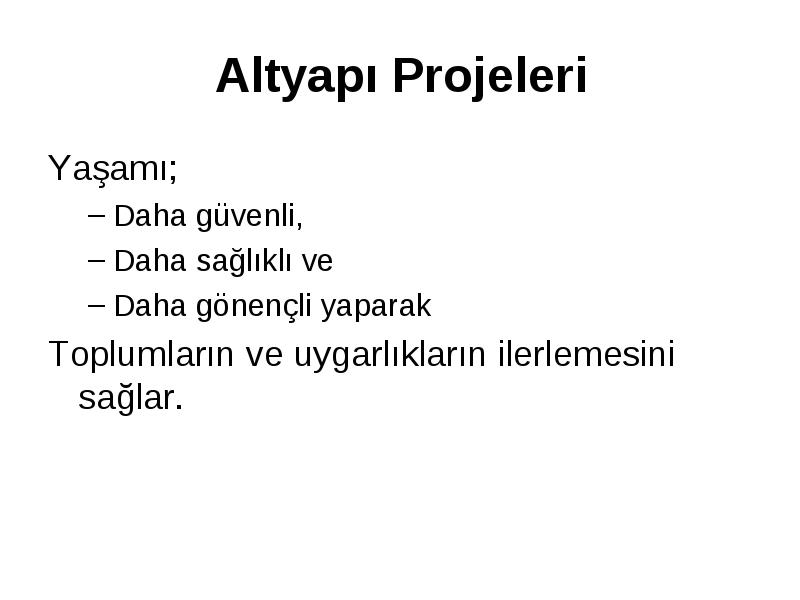 Altyapı Projeleri

Yaşamı;

– Daha güvenli,

– Daha sağlıklı ve

– Daha gönençli yaparak

Toplumların ve uygarlıkların ilerlemesini sağlar.